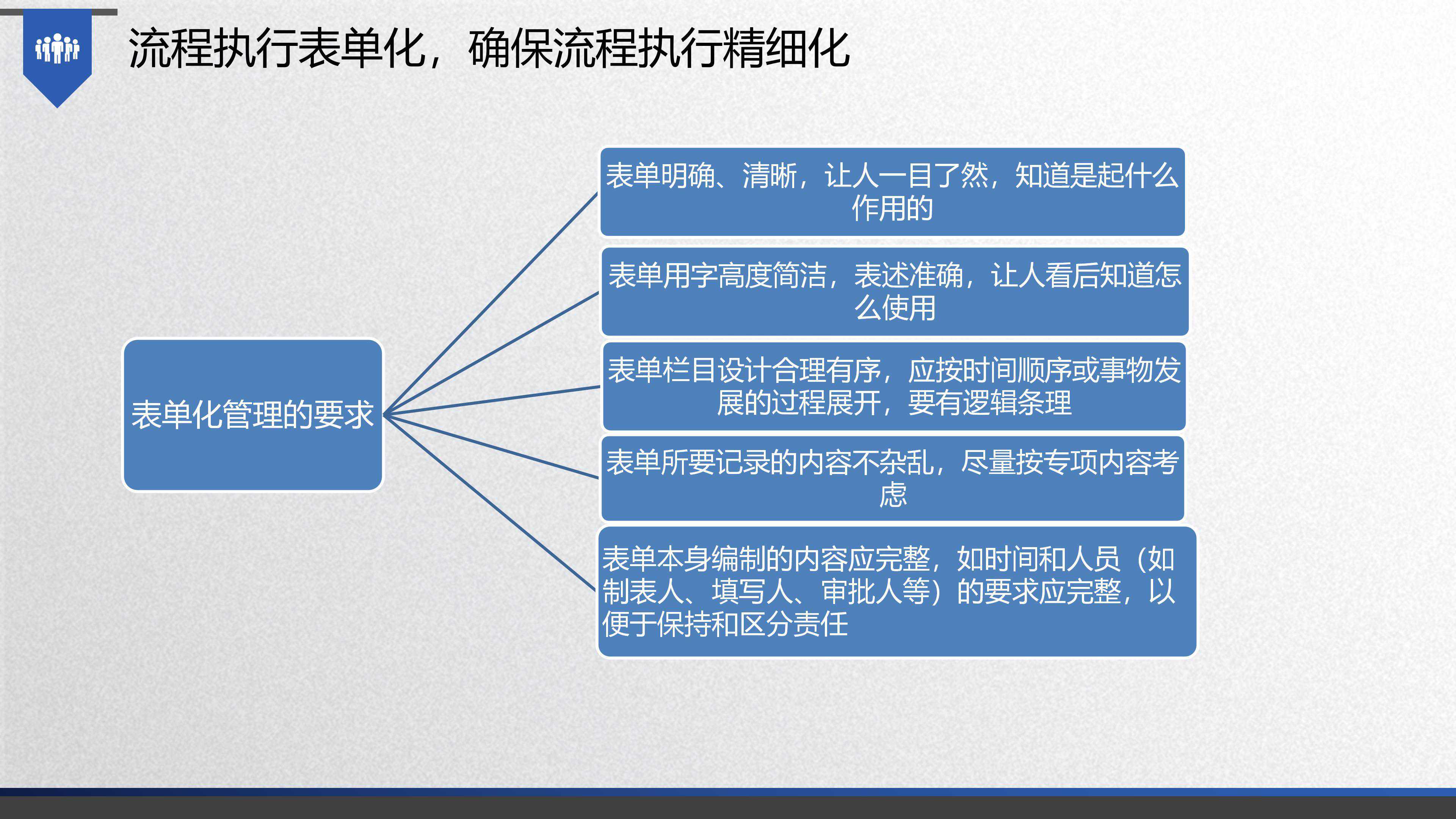 流程执行表单化，确保流程执行精细化

表单化管理的要求

表单明确、清晰，让人一目了然，知道是起什么作用的

表单用字高度简洁，表述准确，让人看后知道怎么使用

表单栏目设计合理有序，应按时间顺序或事物发展的过程展开，要有逻辑条理

表单所要记录的内容不杂乱，尽量按专项内容考虑

表单本身编制的内容应完整，如时间和人员（如制表人、填写人、审批人等）的要求应完整，以便于保持和区分责任